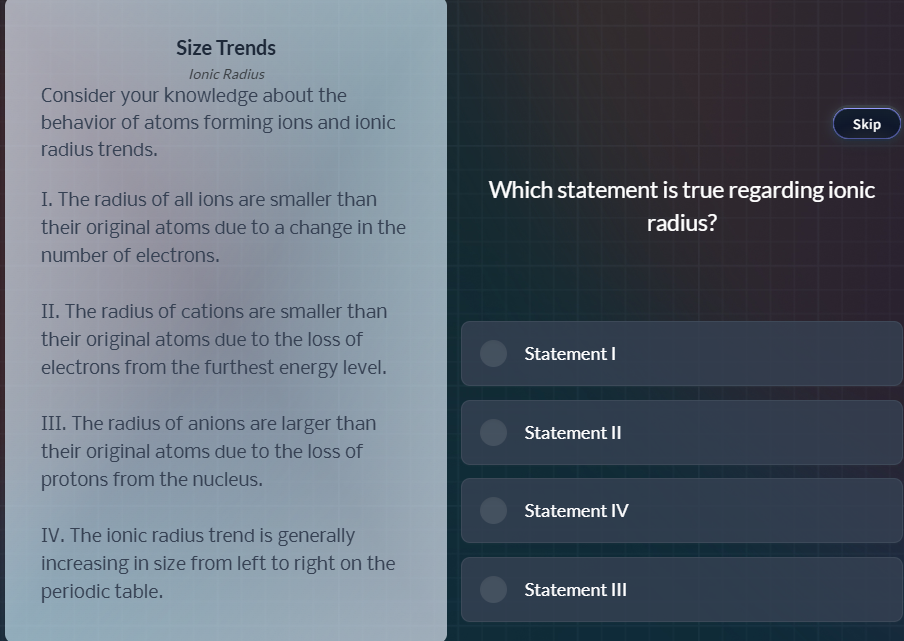 Size Trends
Ionic Radius
Consider your knowledge about the behavior of atoms forming ions and ionic radius trends.

I. The radius of all ions are smaller than their original atoms due to a change in the number of electrons.

II. The radius of cations are smaller than their original atoms due to the loss of electrons from the furthest energy level.

III. The radius of anions are larger than their original atoms due to the loss of protons from the nucleus.

IV. The ionic radius trend is generally increasing in size from left to right on the periodic table.

Skip

Which statement is true regarding ionic radius?

Statement I

Statement II

Statement IV

Statement III